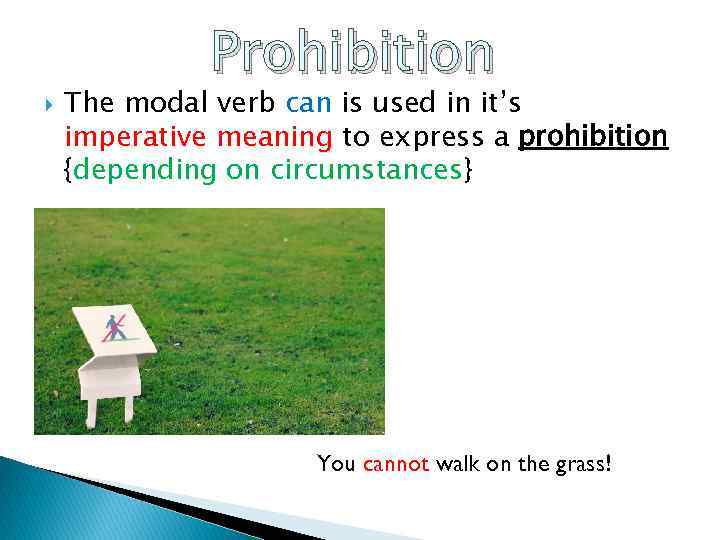 Prohibition

The modal verb can is used in it's imperative meaning to express a prohibition {depending on circumstances}

You cannot walk on the grass!